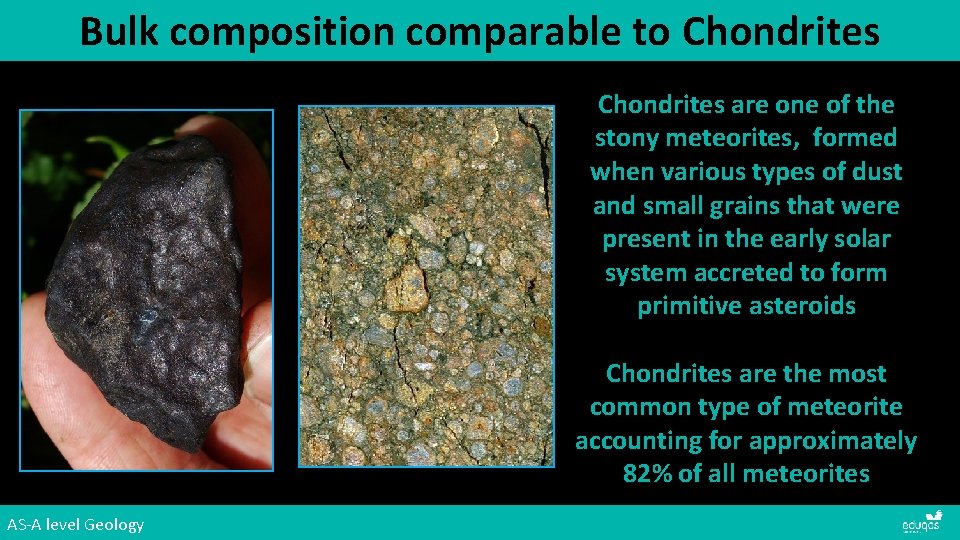 Bulk composition comparable to Chondrites

Chondrites are one of the stony meteorites, formed when various types of dust and small grains that were present in the early solar system accreted to form primitive asteroids

Chondrites are the most common type of meteorite accounting for approximately 82% of all meteorites

AS-A level Geology

eduqas